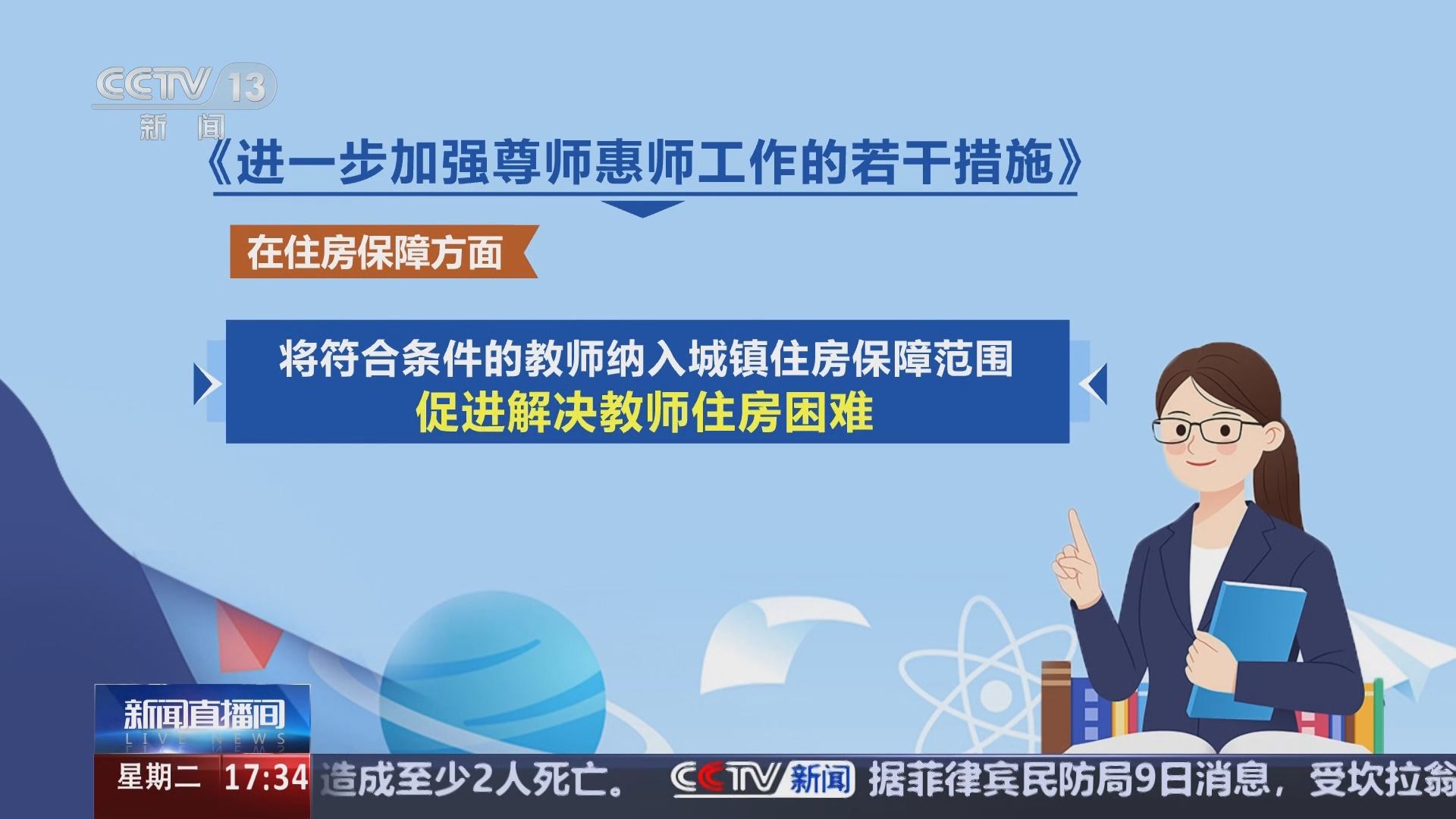 CCTV 13
新闻

《进一步加强尊师惠师工作的若干措施》

在住房保障方面

将符合条件的教师纳入城镇住房保障范围
促进解决教师住房困难

新闻直播间
LIVE NEWS
星期二 17:34 造成至少2人死亡。 CCTV 新闻 据菲律宾民防局9日消息，受坎拉翁